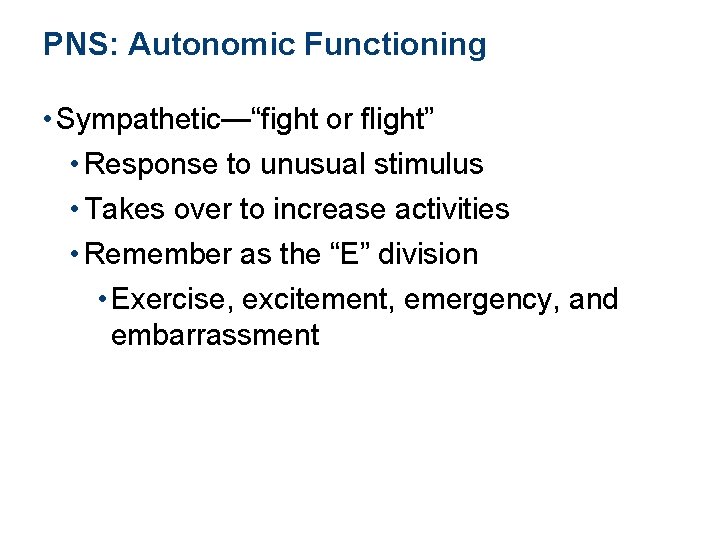 PNS: Autonomic Functioning

• Sympathetic—“fight or flight”
  • Response to unusual stimulus
  • Takes over to increase activities
  • Remember as the “E” division
    • Exercise, excitement, emergency, and embarrassment